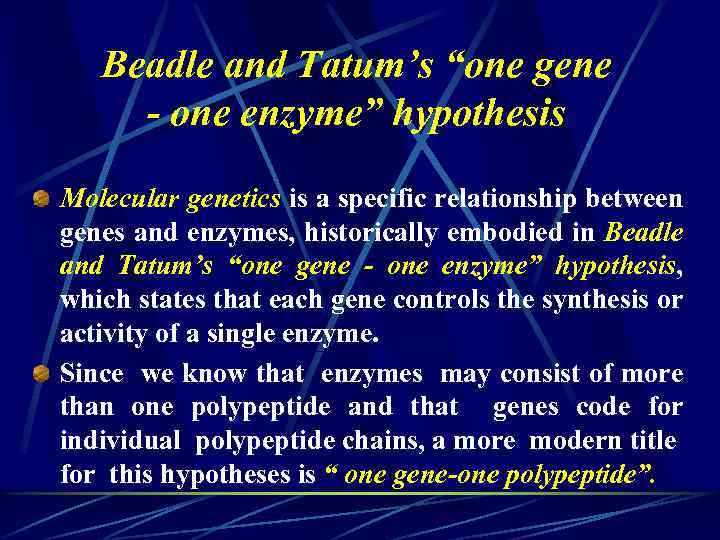 Beadle and Tatum's "one gene - one enzyme" hypothesis

Molecular genetics is a specific relationship between genes and enzymes, historically embodied in Beadle and Tatum's "one gene - one enzyme" hypothesis, which states that each gene controls the synthesis or activity of a single enzyme.

Since we know that enzymes may consist of more than one polypeptide and that genes code for individual polypeptide chains, a more modern title for this hypotheses is " one gene-one polypeptide".